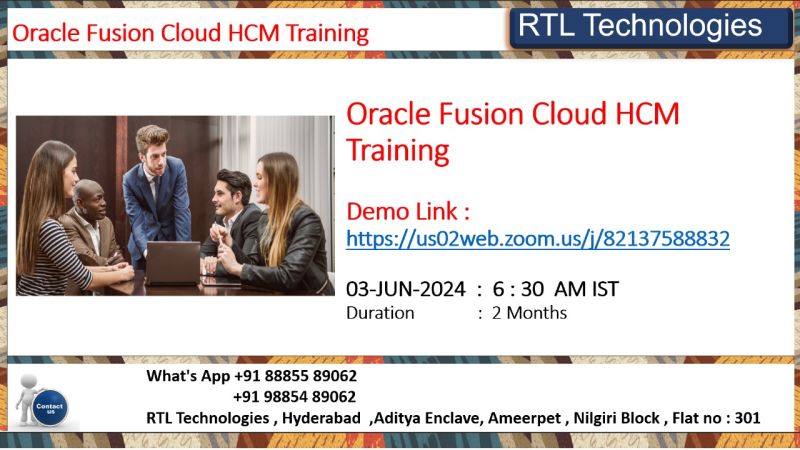 Oracle Fusion Cloud HCM Training

RTL Technologies

Oracle Fusion Cloud HCM Training

Demo Link :
https://us02web.zoom.us/j/82137588832

03-JUN-2024 : 6 : 30 AM IST
Duration : 2 Months

Contact us

What's App +91 88855 89062
+91 98854 89062
RTL Technologies , Hyderabad ,Aditya Enclave, Ameerpet , Nilgiri Block , Flat no : 301